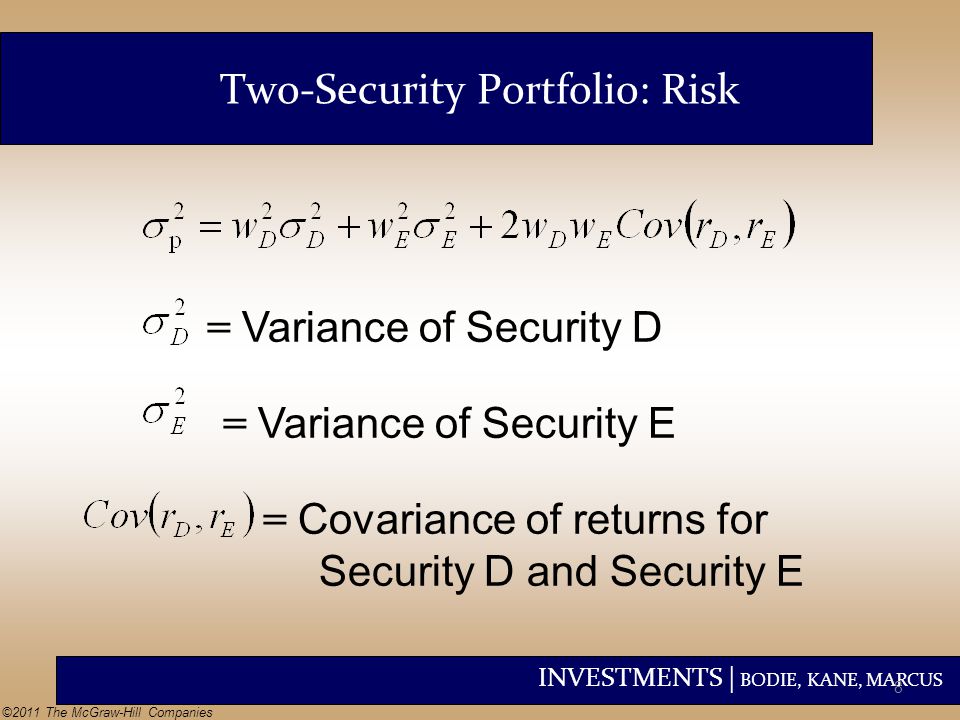 Two-Security Portfolio: Risk

$\sigma_p^2 = w_D^2\sigma_D^2 + w_E^2\sigma_E^2 + 2w_D w_E Cov(r_D, r_E)$

$\sigma_D^2$ = Variance of Security D

$\sigma_E^2$ = Variance of Security E

$Cov(r_D, r_E)$ = Covariance of returns for Security D and Security E

INVESTMENTS | BODIE, KANE, MARCUS

8

©2011 The McGraw-Hill Companies